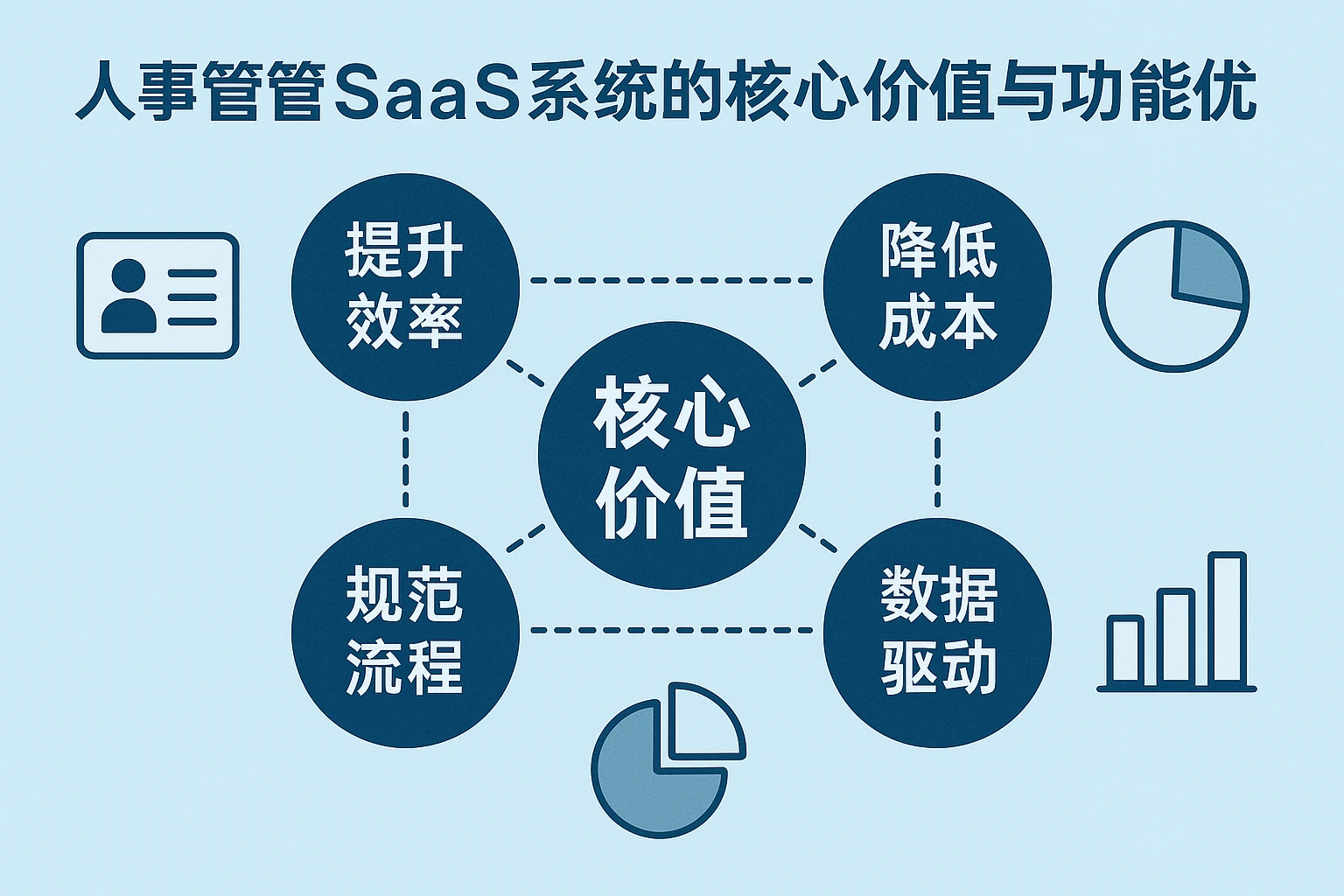 人事管管SaaS系统的核心价值与功能优

提升效率

降低成本

核心价值

规范流程

数据驱动